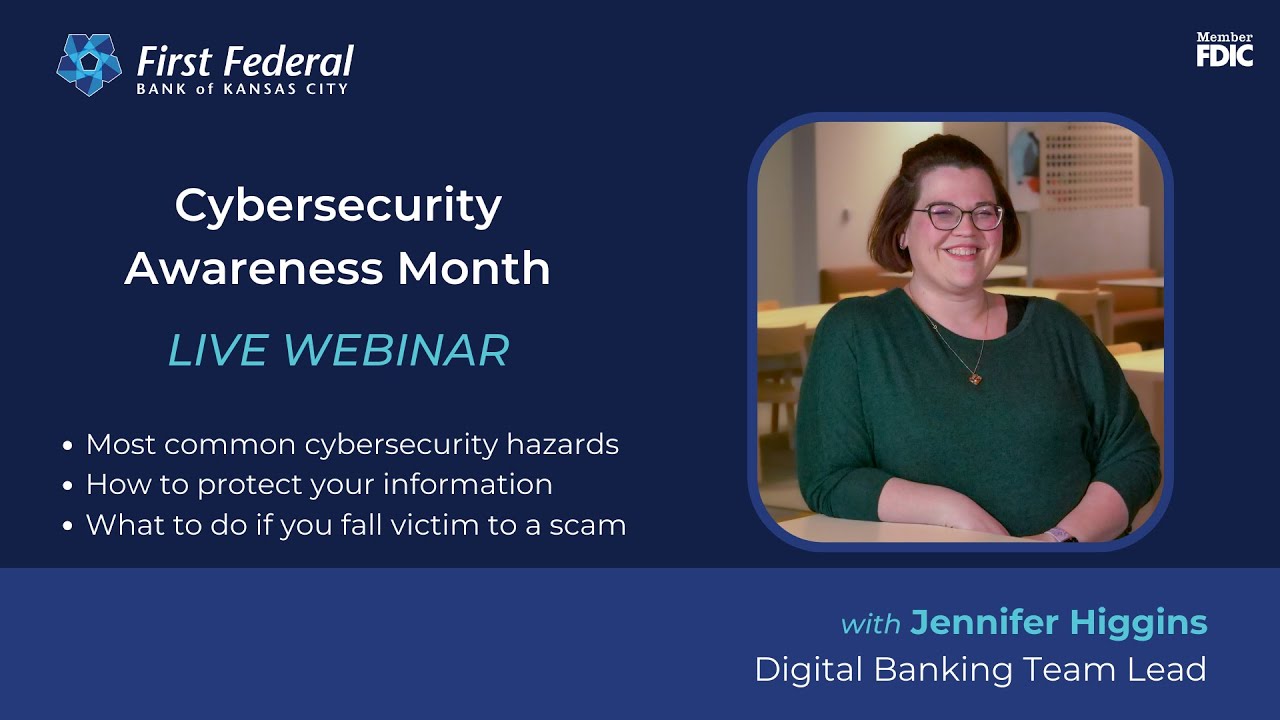 First Federal
BANK of KANSAS CITY

Member FDIC

Cybersecurity Awareness Month

LIVE WEBINAR

• Most common cybersecurity hazards
• How to protect your information
• What to do if you fall victim to a scam

with Jennifer Higgins
Digital Banking Team Lead